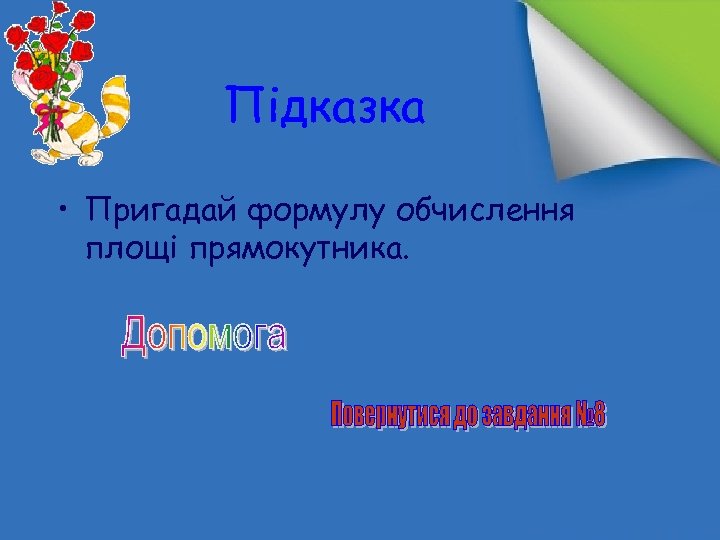 Підказка

• Пригадай формулу обчислення площі прямокутника.

Допомога

Повернутися до завдання №8